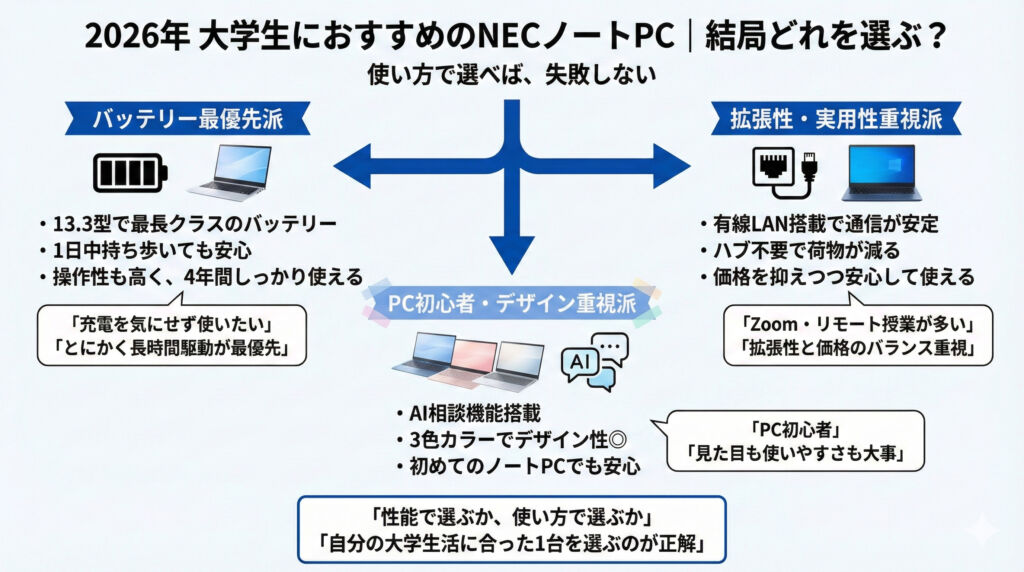 2026年 大学生におすすめのNECノートPC｜結局どれを選ぶ？
使い方で選べば、失敗しない

バッテリー最優先派

・13.3型で最長クラスのバッテリー
・1日中持ち歩いても安心
・操作性も高く、4年間しっかり使える

「充電を気にせず使いたい」
「とにかく長時間駆動が最優先」

拡張性・実用性重視派

・有線LAN搭載で通信が安定
・ハブ不要で荷物が減る
・価格を抑えつつ安心して使える

「Zoom・リモート授業が多い」
「拡張性と価格のバランス重視」

PC初心者・デザイン重視派

AI

・AI相談機能搭載
・3色カラーでデザイン性◎
・初めてのノートPCでも安心

「PC初心者」
「見た目も使いやすさも大事」

「性能で選ぶか、使い方で選ぶか」
「自分の大学生活に合った1台を選ぶのが正解」